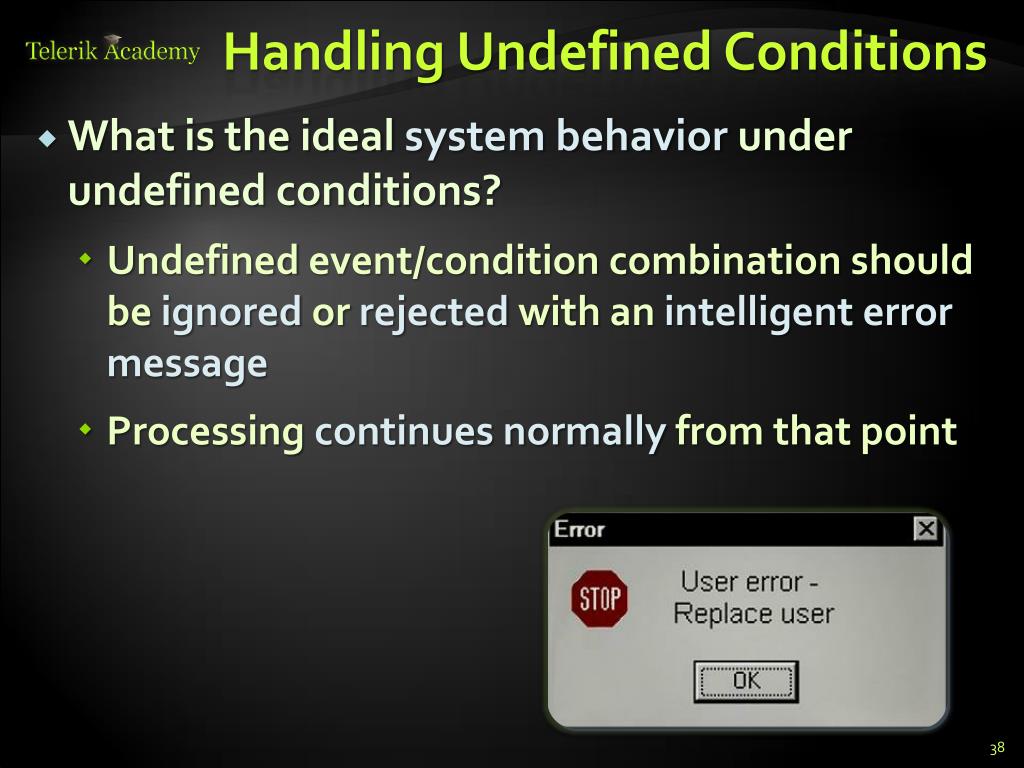 Telerik Academy

Handling Undefined Conditions

What is the ideal system behavior under undefined conditions?

Undefined event/condition combination should be ignored or rejected with an intelligent error message

Processing continues normally from that point

Error

STOP

User error - Replace user

OK

38